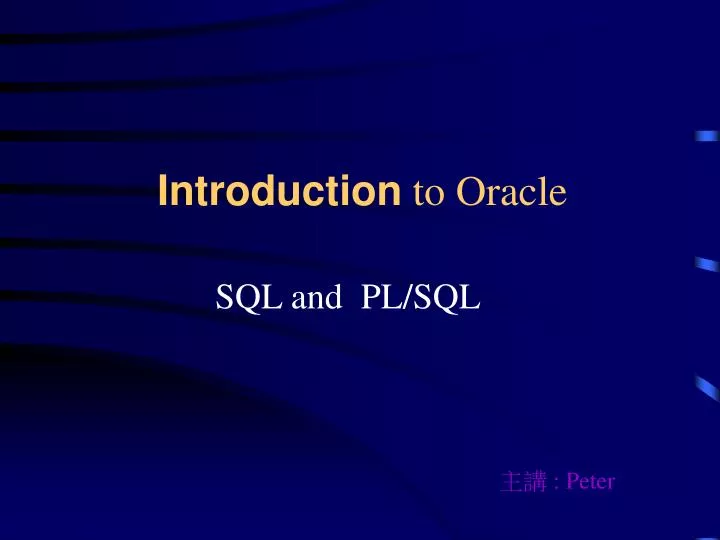 Introduction to Oracle

SQL and PL/SQL

主講 : Peter